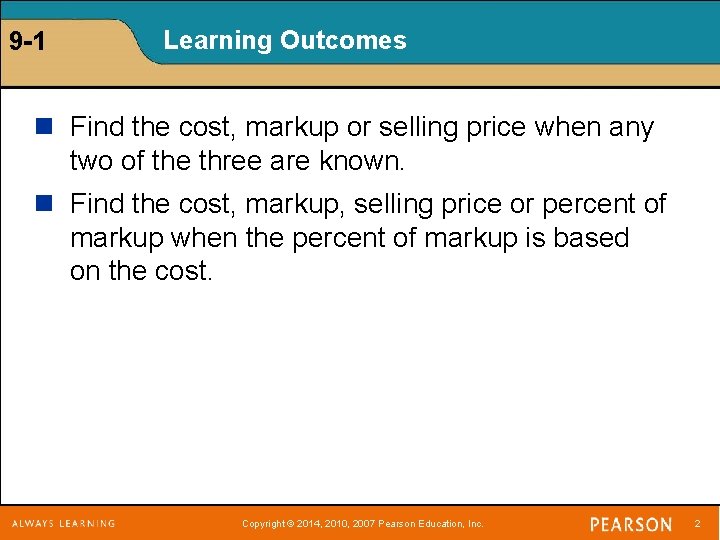 9-1

Learning Outcomes

Find the cost, markup or selling price when any two of the three are known.

Find the cost, markup, selling price or percent of markup when the percent of markup is based on the cost.

ALWAYS LEARNING

Copyright © 2014, 2010, 2007 Pearson Education, Inc.

PEARSON

2